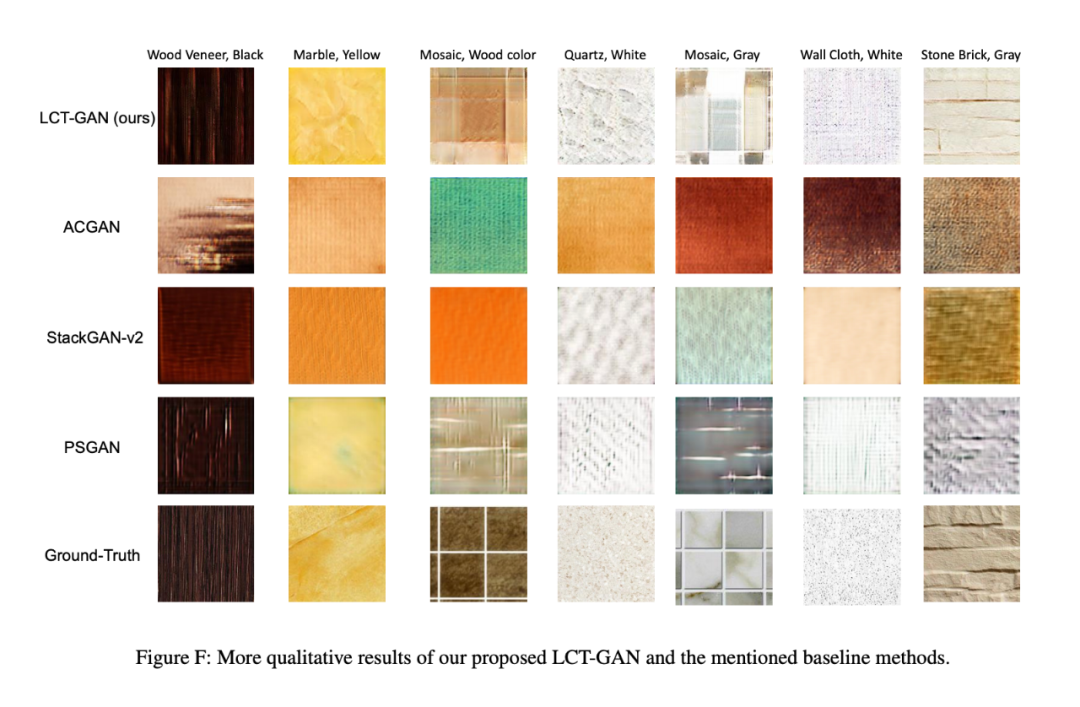 Wood Veneer, Black Marble, Yellow Mosaic, Wood color Quartz, White Mosaic, Gray Wall Cloth, White Stone Brick, Gray

LCT-GAN (ours)

ACGAN

StackGAN-v2

PSGAN

Ground-Truth

Figure F: More qualitative results of our proposed LCT-GAN and the mentioned baseline methods.